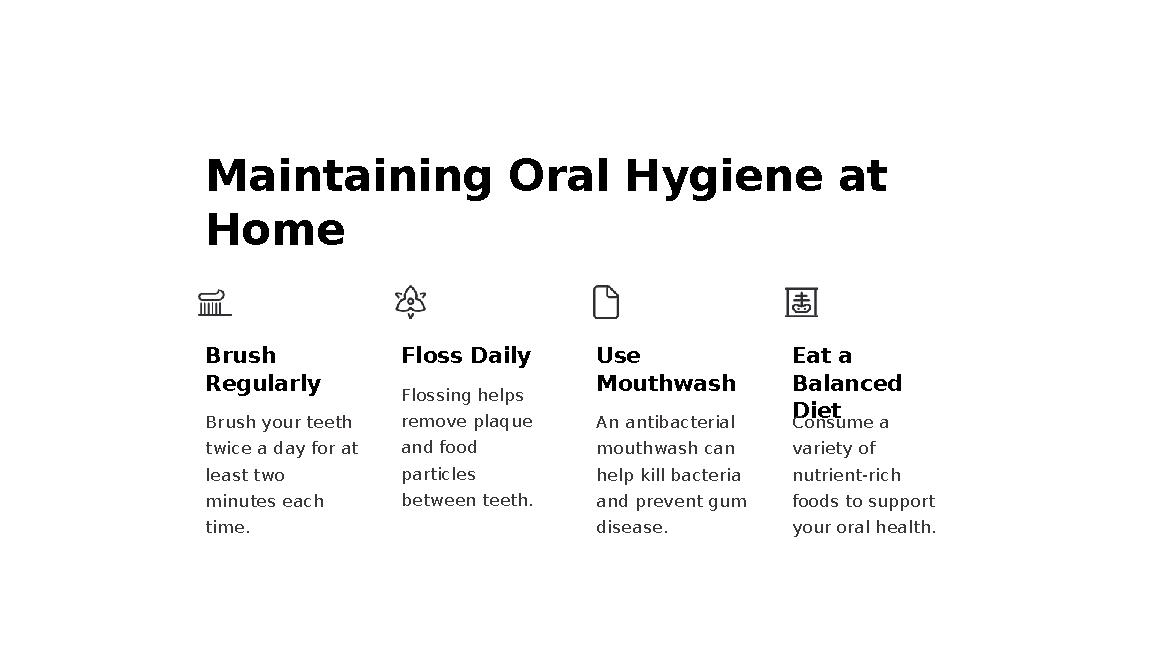 Maintaining Oral Hygiene at Home

Brush Regularly

Brush your teeth twice a day for at least two minutes each time.

Floss Daily

Flossing helps remove plaque and food particles between teeth.

Use Mouthwash

An antibacterial mouthwash can help kill bacteria and prevent gum disease.

Eat a Balanced Diet

Consume a variety of nutrient-rich foods to support your oral health.